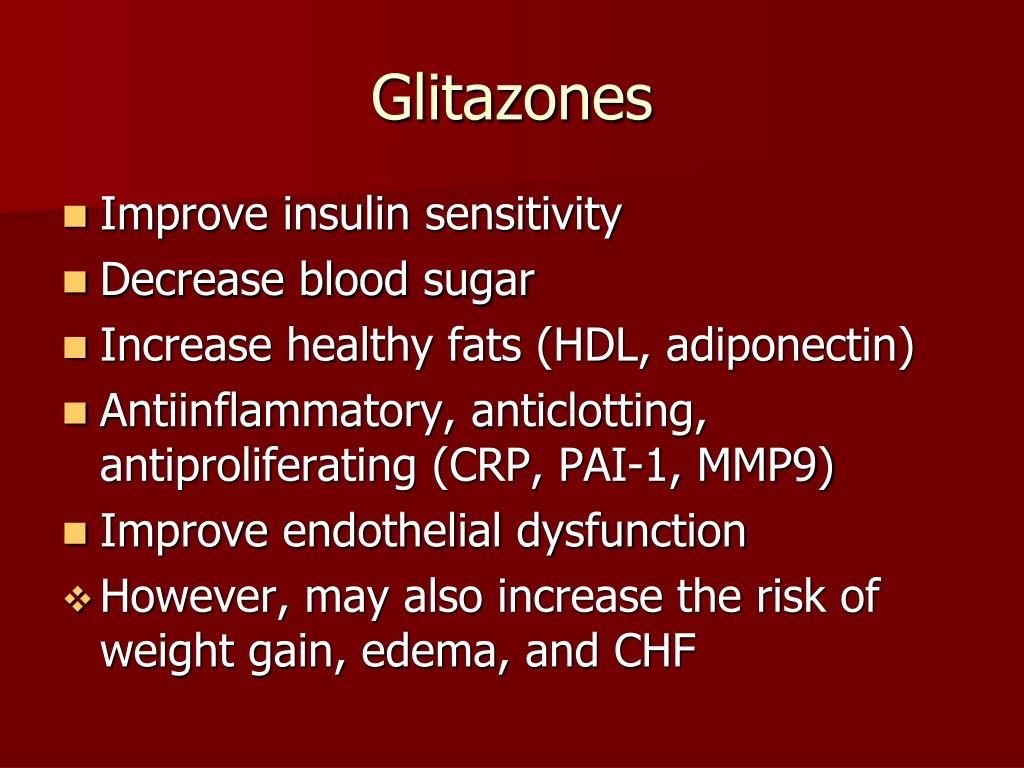 Glitazones

- Improve insulin sensitivity
- Decrease blood sugar
- Increase healthy fats (HDL, adiponectin)
- Antiinflammatory, anticlotting, antiproliferating (CRP, PAI-1, MMP9)
- Improve endothelial dysfunction
- However, may also increase the risk of weight gain, edema, and CHF